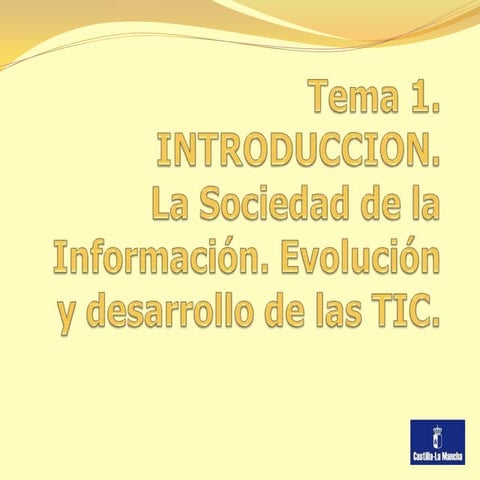 Tema 1. INTRODUCCION. La Sociedad de la Información. Evolución y desarrollo de las TIC.

Castilla-La Mancha